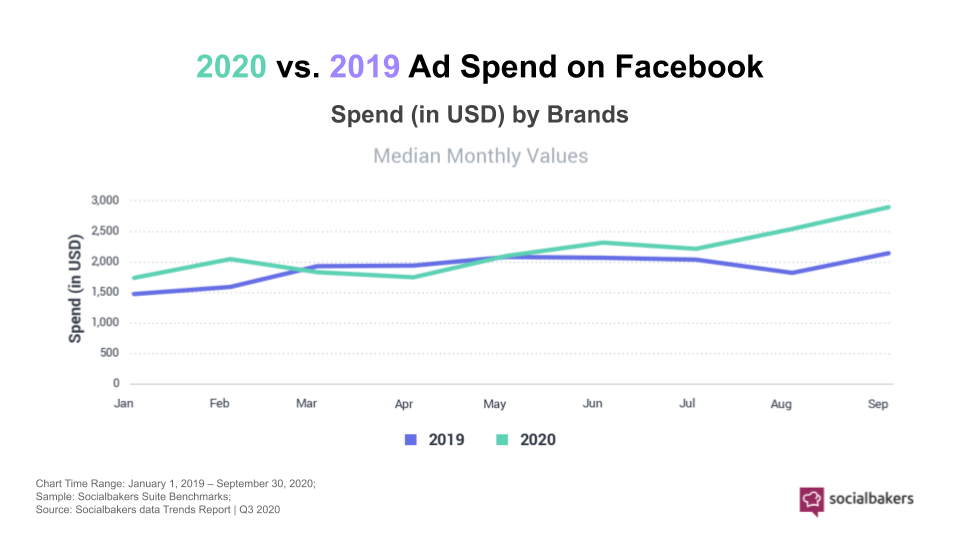 2020 vs. 2019 Ad Spend on Facebook

Spend (in USD) by Brands

Median Monthly Values

Spend (in USD)

3,000
2,500
2,000
1,500
1,000
500
0

Jan Feb Mar Apr May Jun Jul Aug Sep

2019 2020

Chart Time Range: January 1, 2019 – September 30, 2020;
Sample: Socialbakers Suite Benchmarks;
Source: Socialbakers data Trends Report | Q3 2020

socialbakers